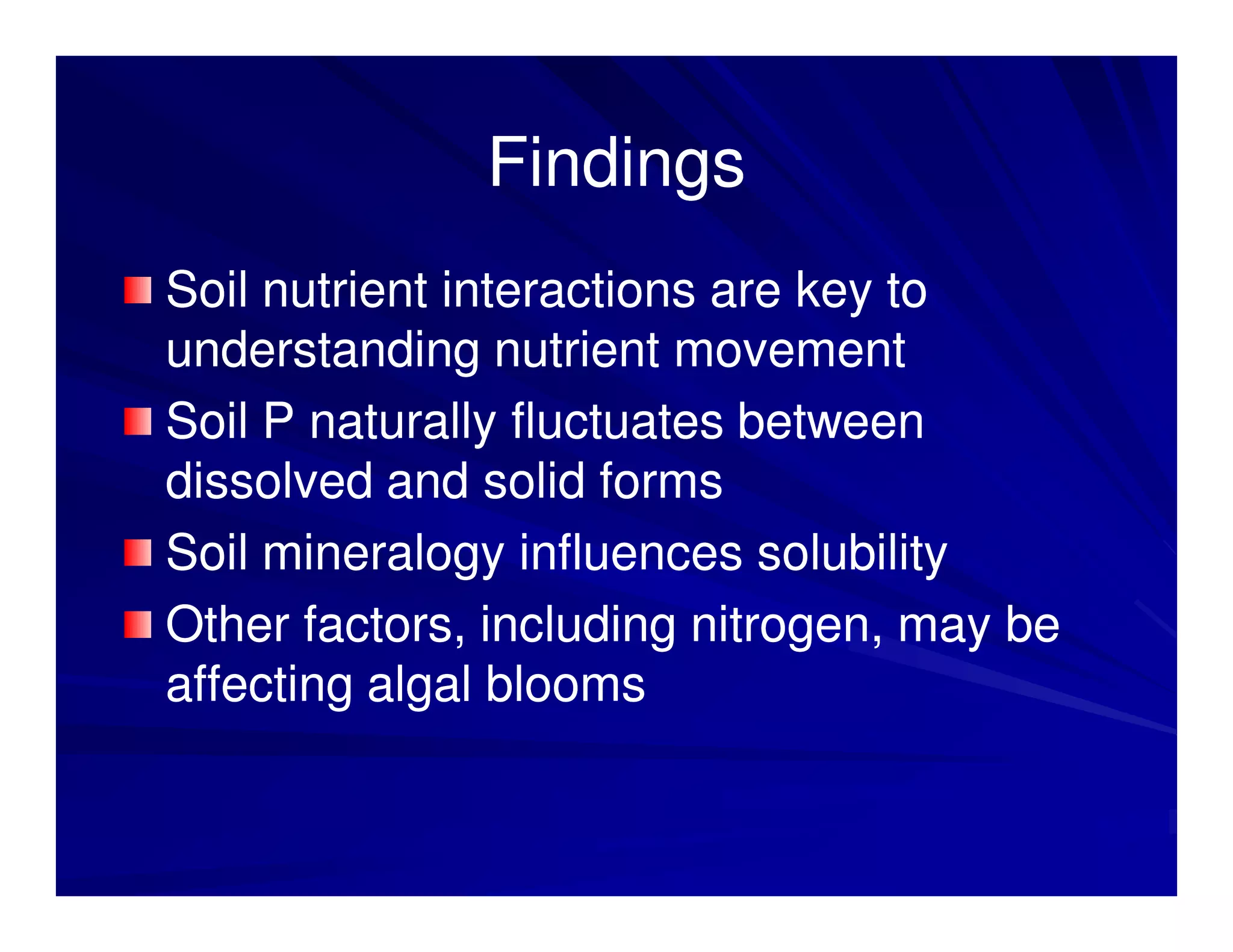 Findings

Soil nutrient interactions are key to understanding nutrient movement

Soil P naturally fluctuates between dissolved and solid forms

Soil mineralogy influences solubility

Other factors, including nitrogen, may be affecting algal blooms